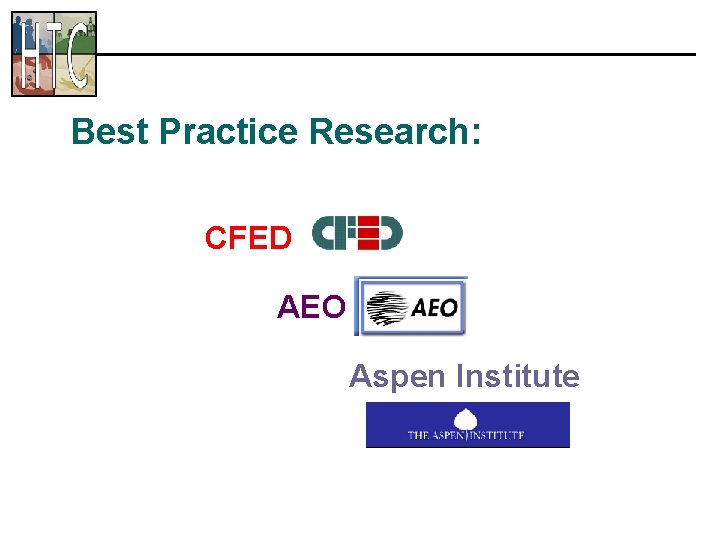 HTC

Best Practice Research:

CFED CFED

AEO AEO

Aspen Institute

THE ASPEN INSTITUTE